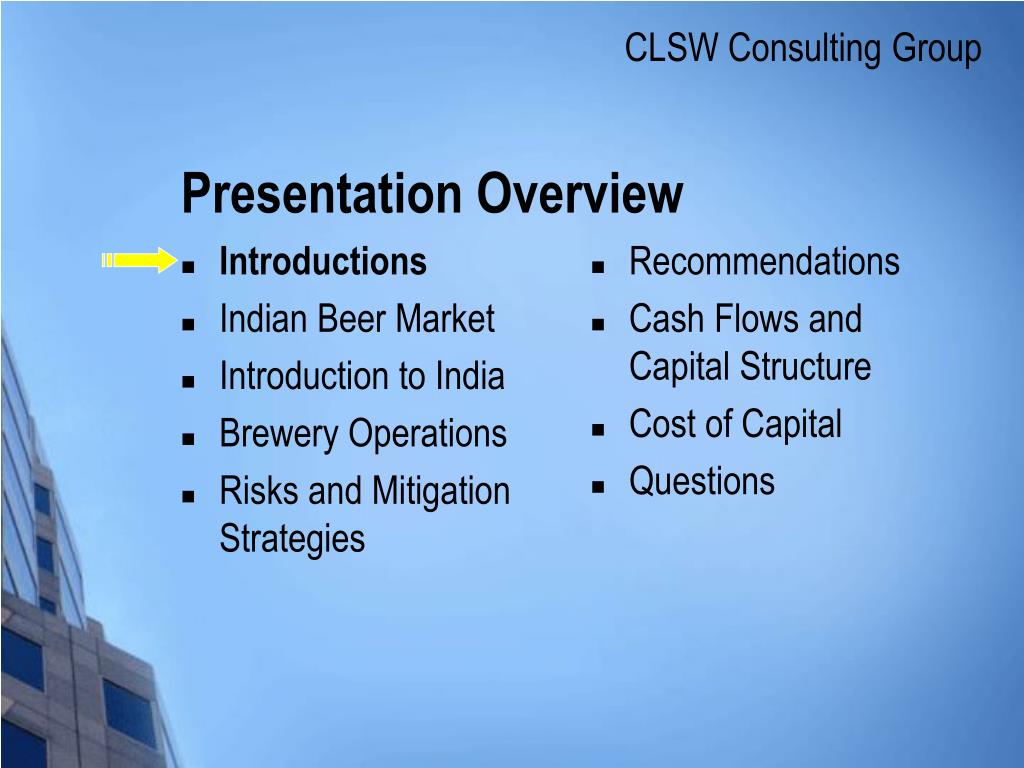 CLSW Consulting Group

Presentation Overview

- Introductions
- Indian Beer Market
- Introduction to India
- Brewery Operations
- Risks and Mitigation Strategies

- Recommendations
- Cash Flows and Capital Structure
- Cost of Capital
- Questions